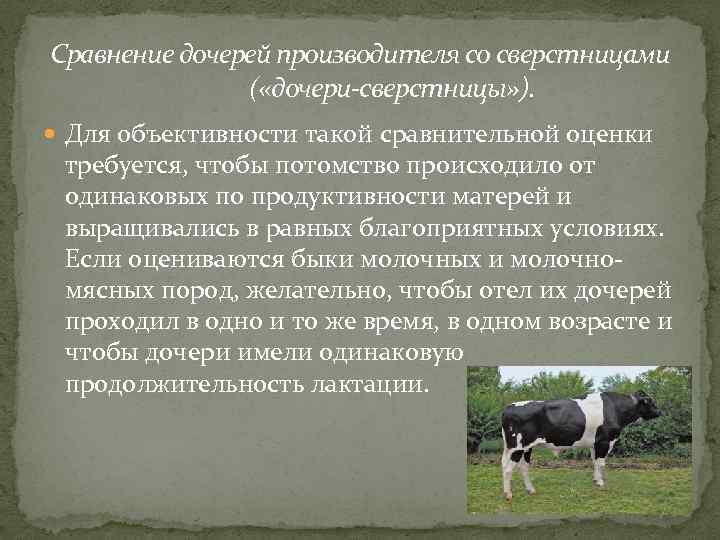 Сравнение дочерей производителя со сверстницами («дочери-сверстницы»).

Для объективности такой сравнительной оценки требуется, чтобы потомство происходило от одинаковых по продуктивности матерей и выращивались в равных благоприятных условиях. Если оцениваются быки молочных и молочно-мясных пород, желательно, чтобы отел их дочерей проходил в одно и то же время, в одном возрасте и чтобы дочери имели одинаковую продолжительность лактации.